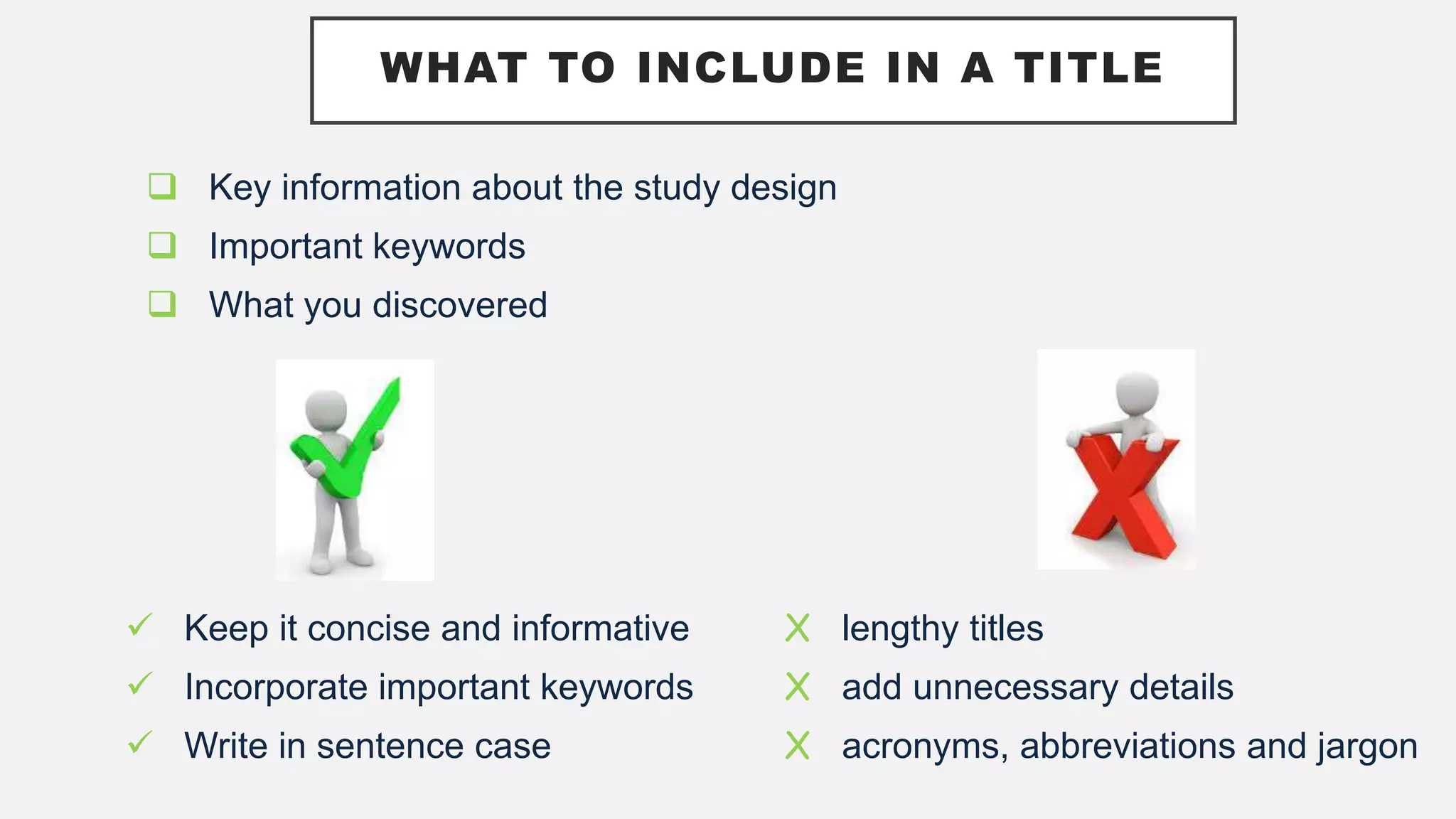 WHAT TO INCLUDE IN A TITLE

❑ Key information about the study design
❑ Important keywords
❑ What you discovered

✓ Keep it concise and informative
✓ Incorporate important keywords
✓ Write in sentence case

X lengthy titles
X add unnecessary details
X acronyms, abbreviations and jargon